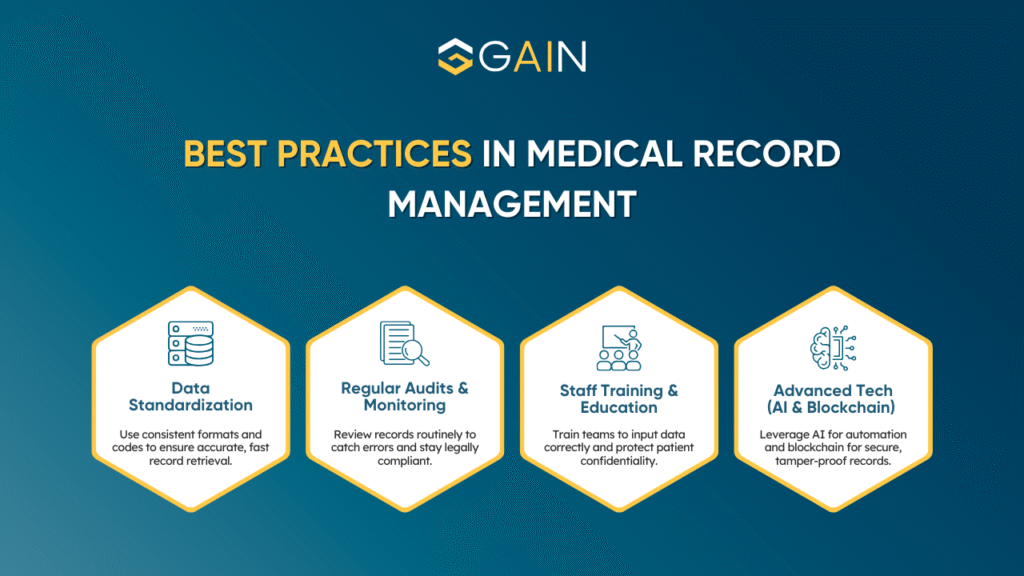 GAIN

BEST PRACTICES IN MEDICAL RECORD MANAGEMENT

Data Standardization

Use consistent formats and codes to ensure accurate, fast record retrieval.

Regular Audits & Monitoring

Review records routinely to catch errors and stay legally compliant.

Staff Training & Education

Train teams to input data correctly and protect patient confidentiality.

Advanced Tech (AI & Blockchain)

Leverage AI for automation and blockchain for secure, tamper-proof records.